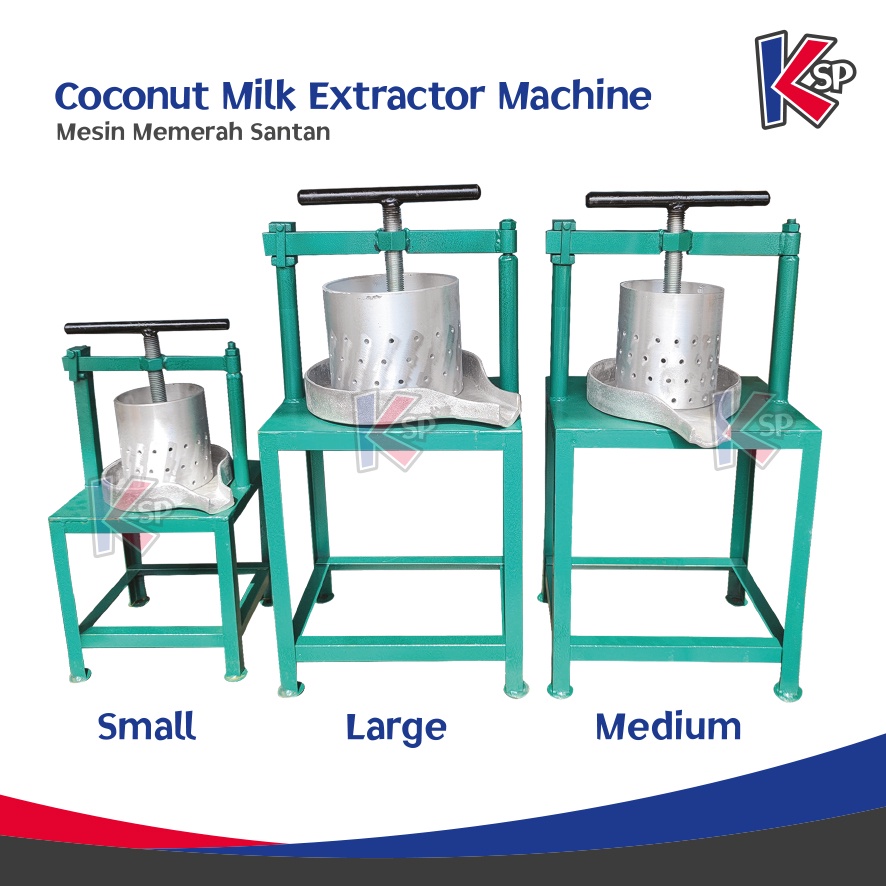 Coconut Milk Extractor Machine
Mesin Memerah Santan

KSP

KSP

KSP

KSP

Small

Large

Medium